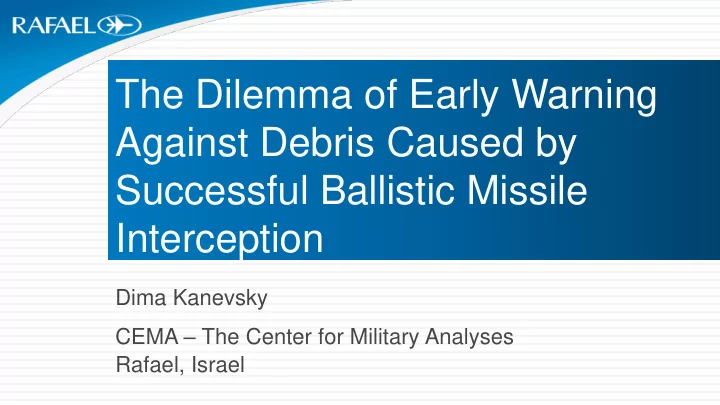 RAFAEL

The Dilemma of Early Warning Against Debris Caused by Successful Ballistic Missile Interception

Dima Kanevsky

CEMA – The Center for Military Analyses
Rafael, Israel